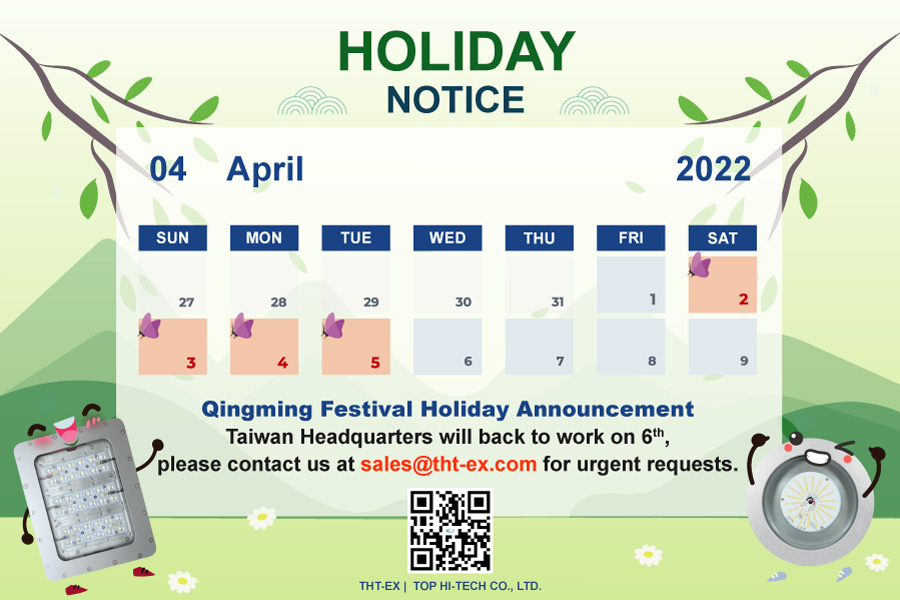 HOLIDAY
NOTICE

04 April 2022

| SUN | MON | TUE | WED | THU | FRI | SAT |
|---|---|---|---|---|---|---|
| 27 | 28 | 29 | 30 | 31 | 1 | 2 |
| 3 | 4 | 5 | 6 | 7 | 8 | 9 |

Qingming Festival Holiday Announcement
Taiwan Headquarters will back to work on 6$^{th}$, please contact us at sales@tht-ex.com for urgent requests.

THT-EX | TOP HI-TECH CO., LTD.